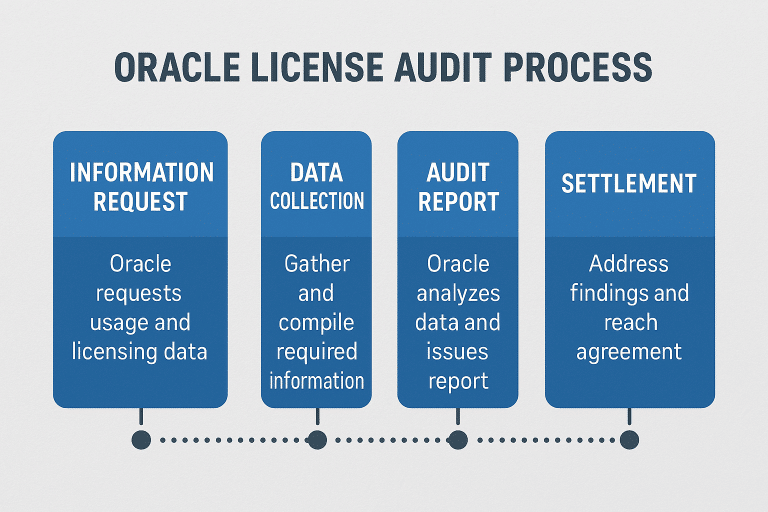 ORACLE LICENSE AUDIT PROCESS

INFORMATION REQUEST

Oracle requests usage and licensing data

DATA COLLECTION

Gather and compile required information

AUDIT REPORT

Oracle analyzes data and issues report

SETTLEMENT

Address findings and reach agreement